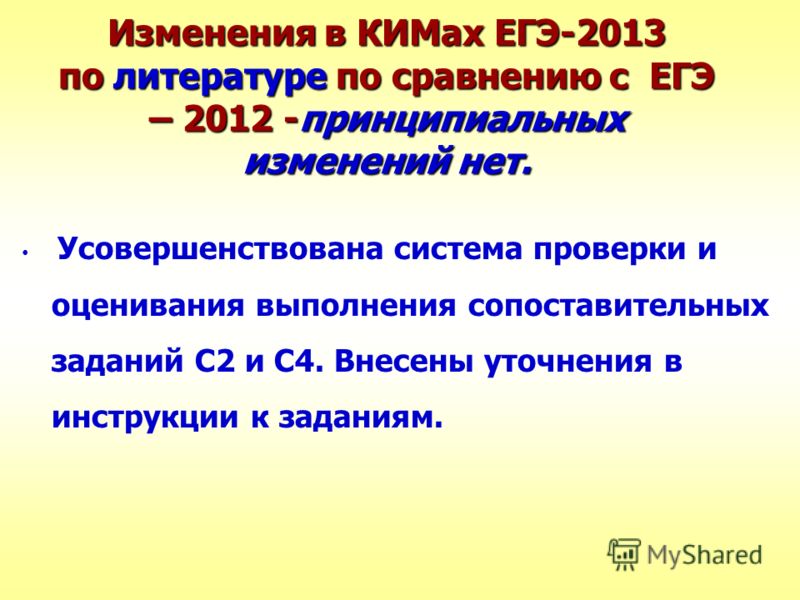 Изменения в КИМах ЕГЭ-2013 по литературе по сравнению с ЕГЭ – 2012 -принципиальных изменений нет.

• Усовершенствована система проверки и оценивания выполнения сопоставительных заданий С2 и С4. Внесены уточнения в инструкции к заданиям.

MyShared